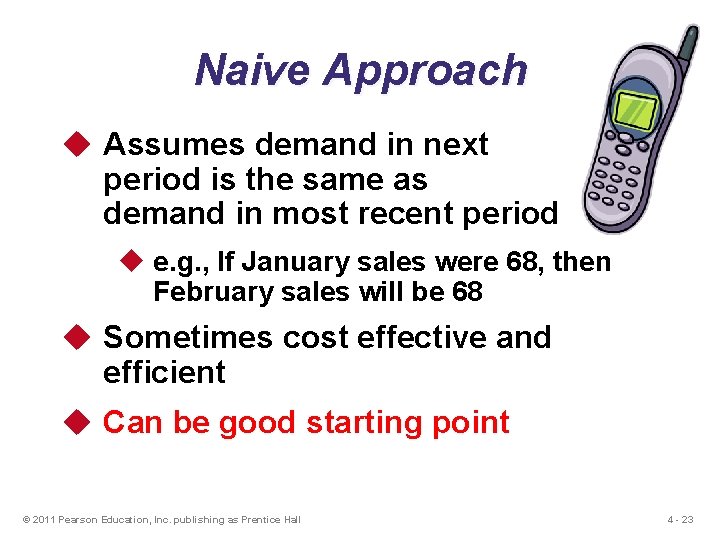 Naive Approach

◆ Assumes demand in next period is the same as demand in most recent period

◆ e.g., If January sales were 68, then February sales will be 68

◆ Sometimes cost effective and efficient

◆ Can be good starting point

© 2011 Pearson Education, Inc. publishing as Prentice Hall

4 - 23